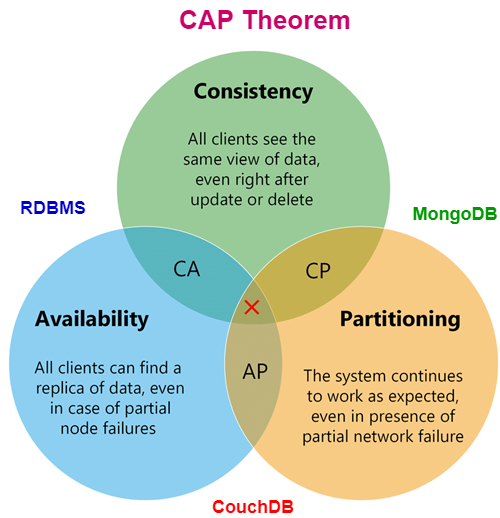 CAP Theorem

Consistency

All clients see the same view of data, even right after update or delete

RDBMS

MongoDB

CA

CP

×

Availability

All clients can find a replica of data, even in case of partial node failures

AP

Partitioning

The system continues to work as expected, even in presence of partial network failure

CouchDB